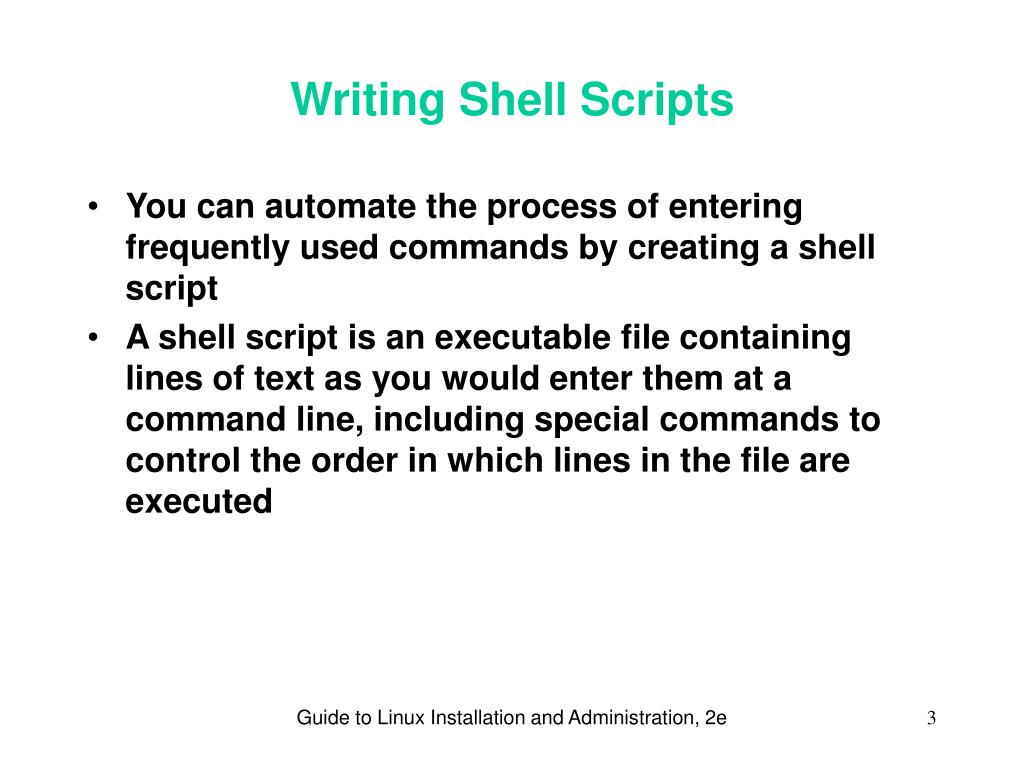 Writing Shell Scripts

• You can automate the process of entering frequently used commands by creating a shell script
• A shell script is an executable file containing lines of text as you would enter them at a command line, including special commands to control the order in which lines in the file are executed

Guide to Linux Installation and Administration, 2e

3